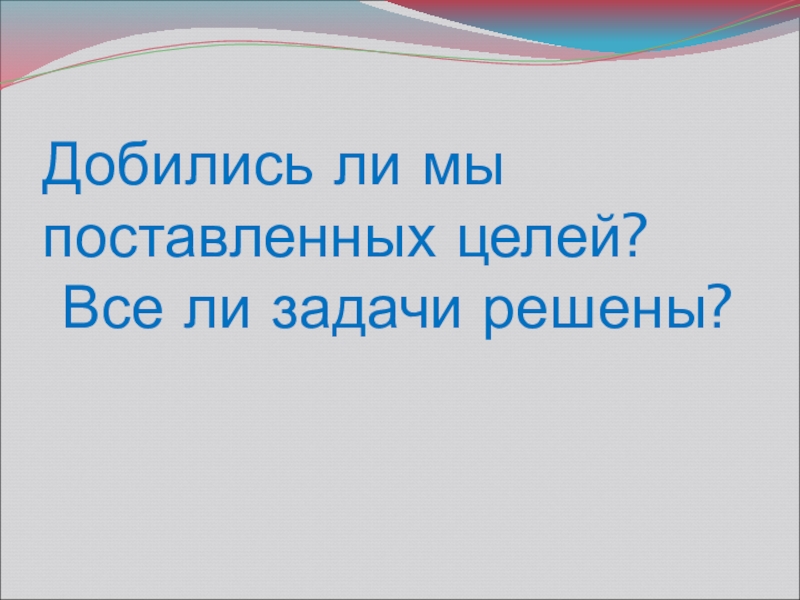 Добились ли мы поставленных целей?
Все ли задачи решены?